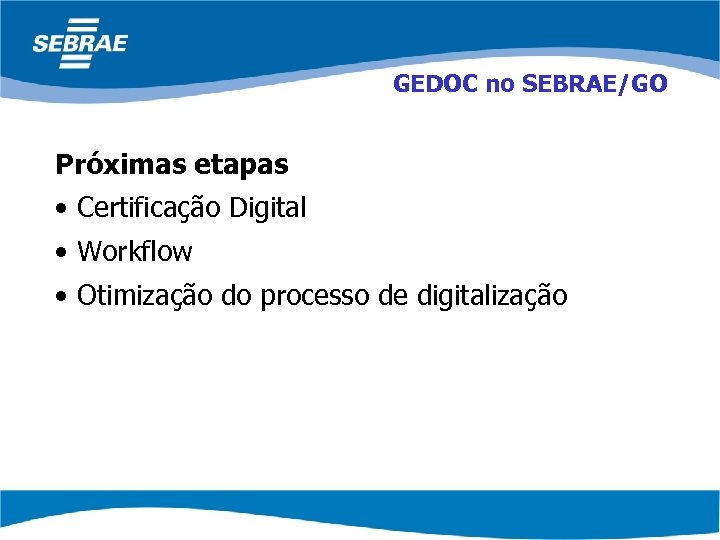 SEBRAE

GEDOC no SEBRAE/GO

Próximas etapas

• Certificação Digital
• Workflow
• Otimização do processo de digitalização